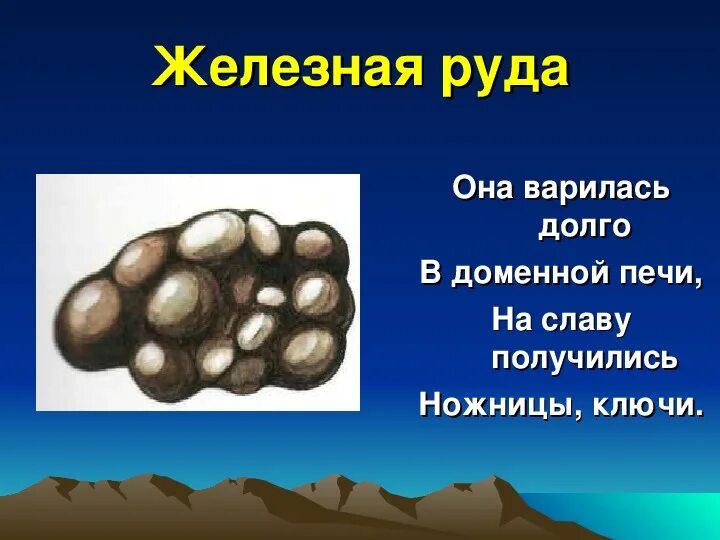 Железная руда

Она варилась долго
В доменной печи,
На славу получились
Ножницы, ключи.